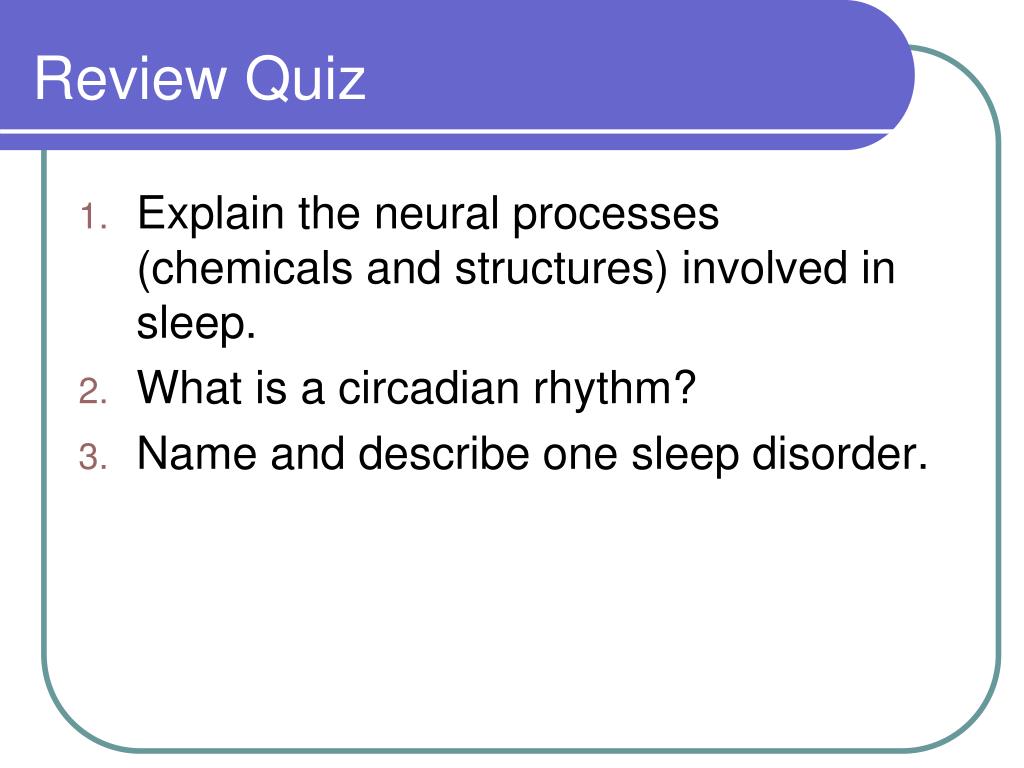 Review Quiz

1. Explain the neural processes (chemicals and structures) involved in sleep.
2. What is a circadian rhythm?
3. Name and describe one sleep disorder.